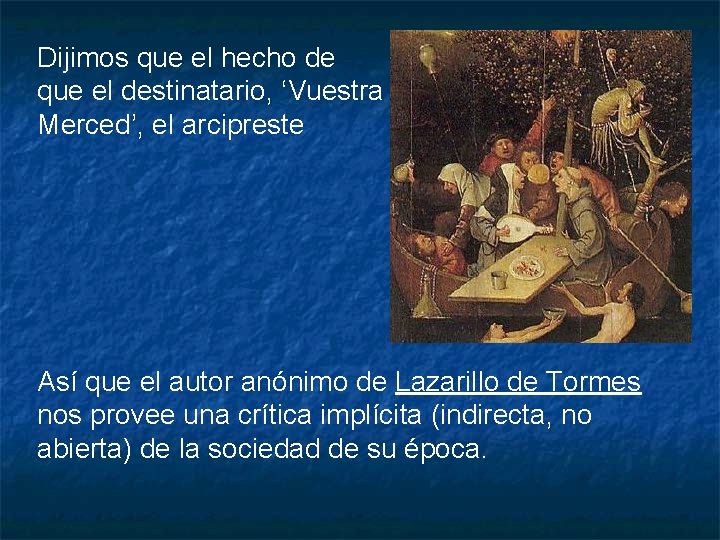 Dijimos que el hecho de que el destinatario, ‘Vuestra Merced’, el arcipreste

Así que el autor anónimo de Lazarillo de Tormes nos provee una crítica implícita (indirecta, no abierta) de la sociedad de su época.